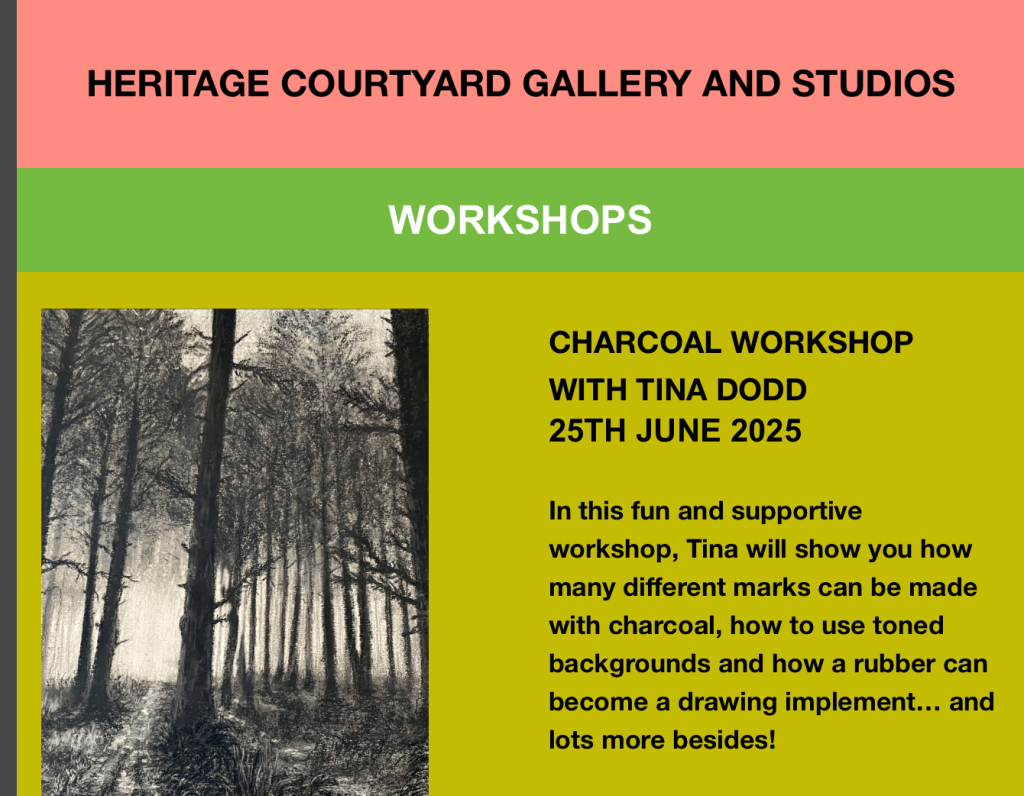 HERITAGE COURTYARD GALLERY AND STUDIOS

WORKSHOPS

CHARCOAL WORKSHOP
WITH TINA DODD
25TH JUNE 2025

In this fun and supportive workshop, Tina will show you how many different marks can be made with charcoal, how to use toned backgrounds and how a rubber can become a drawing implement… and lots more besides!